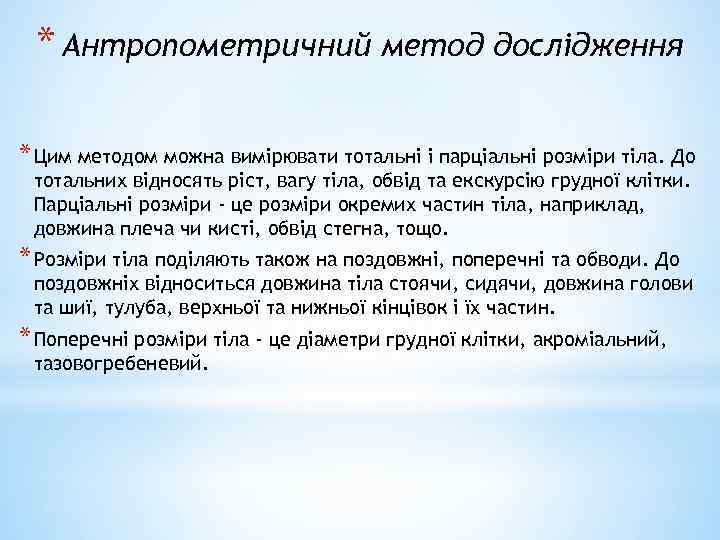 * Антропометричний метод дослідження

* Цим методом можна вимірювати тотальні і парціальні розміри тіла. До тотальних відносять ріст, вагу тіла, обвід та екскурсію грудної клітки. Парціальні розміри - це розміри окремих частин тіла, наприклад, довжина плеча чи кисті, обвід стегна, тощо.

* Розміри тіла поділяють також на поздовжні, поперечні та обводи. До поздовжніх відноситься довжина тіла стоячи, сидячи, довжина голови та шиї, тулуба, верхньої та нижньої кінцівок і їх частин.

* Поперечні розміри тіла - це діаметри грудної клітки, акроміальний, тазовогребеневий.